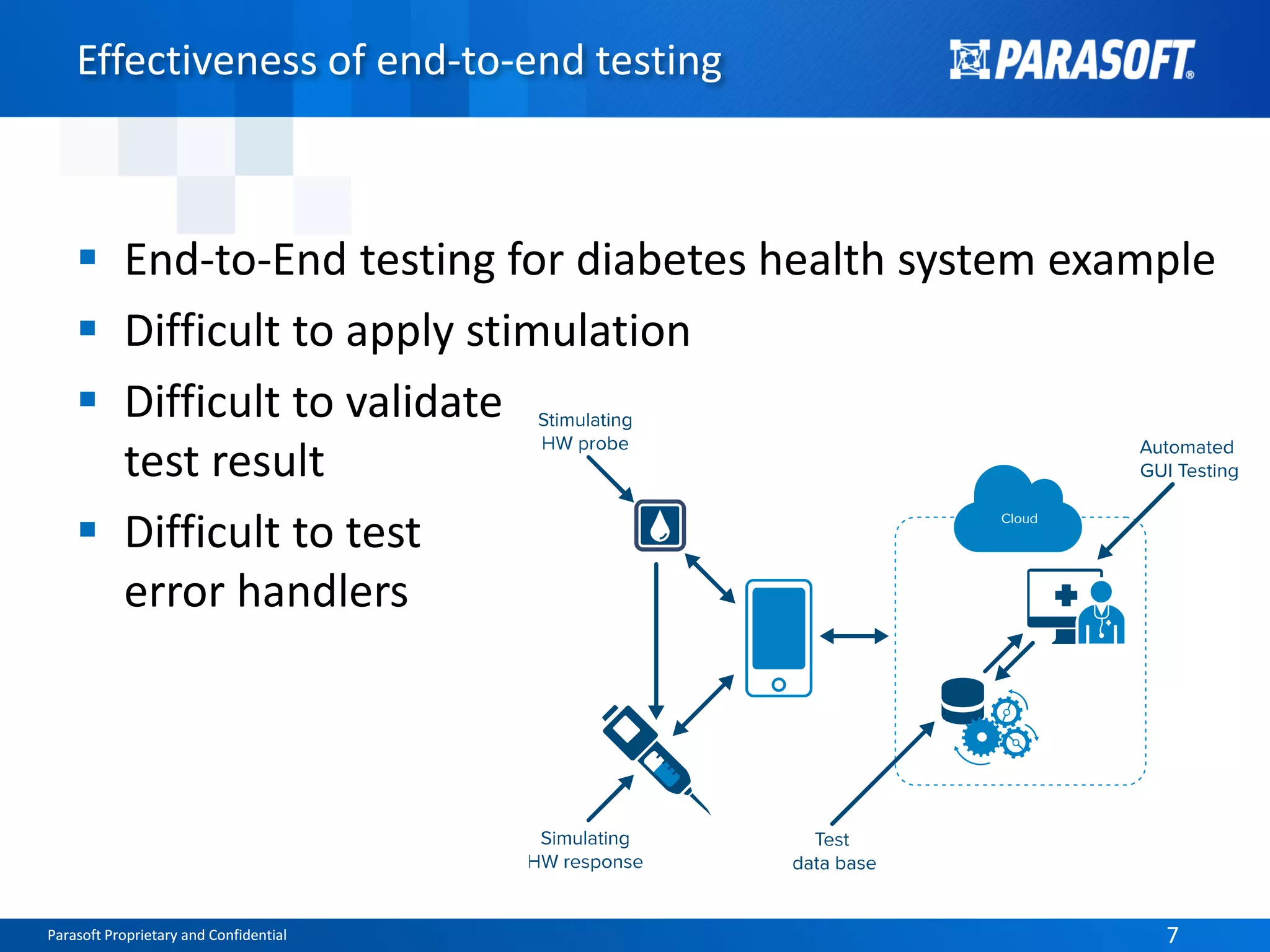 Effectiveness of end-to-end testing

PARASOFT®

▪ End-to-End testing for diabetes health system example
▪ Difficult to apply stimulation
▪ Difficult to validate test result
▪ Difficult to test error handlers

Stimulating HW probe

Automated GUI Testing

Cloud

Simulating HW response

Test data base

Parasoft Proprietary and Confidential

7